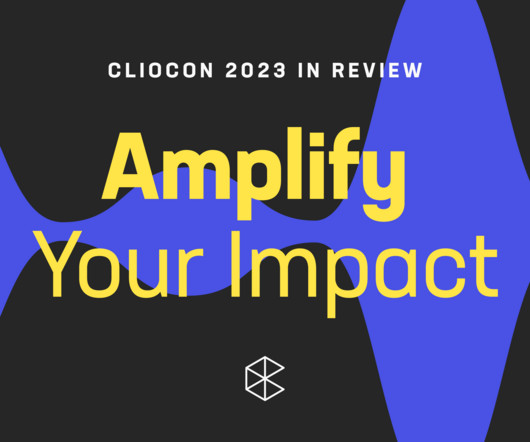 CLIOCON 2023 IN REVIEW

Amplify
Your Impact